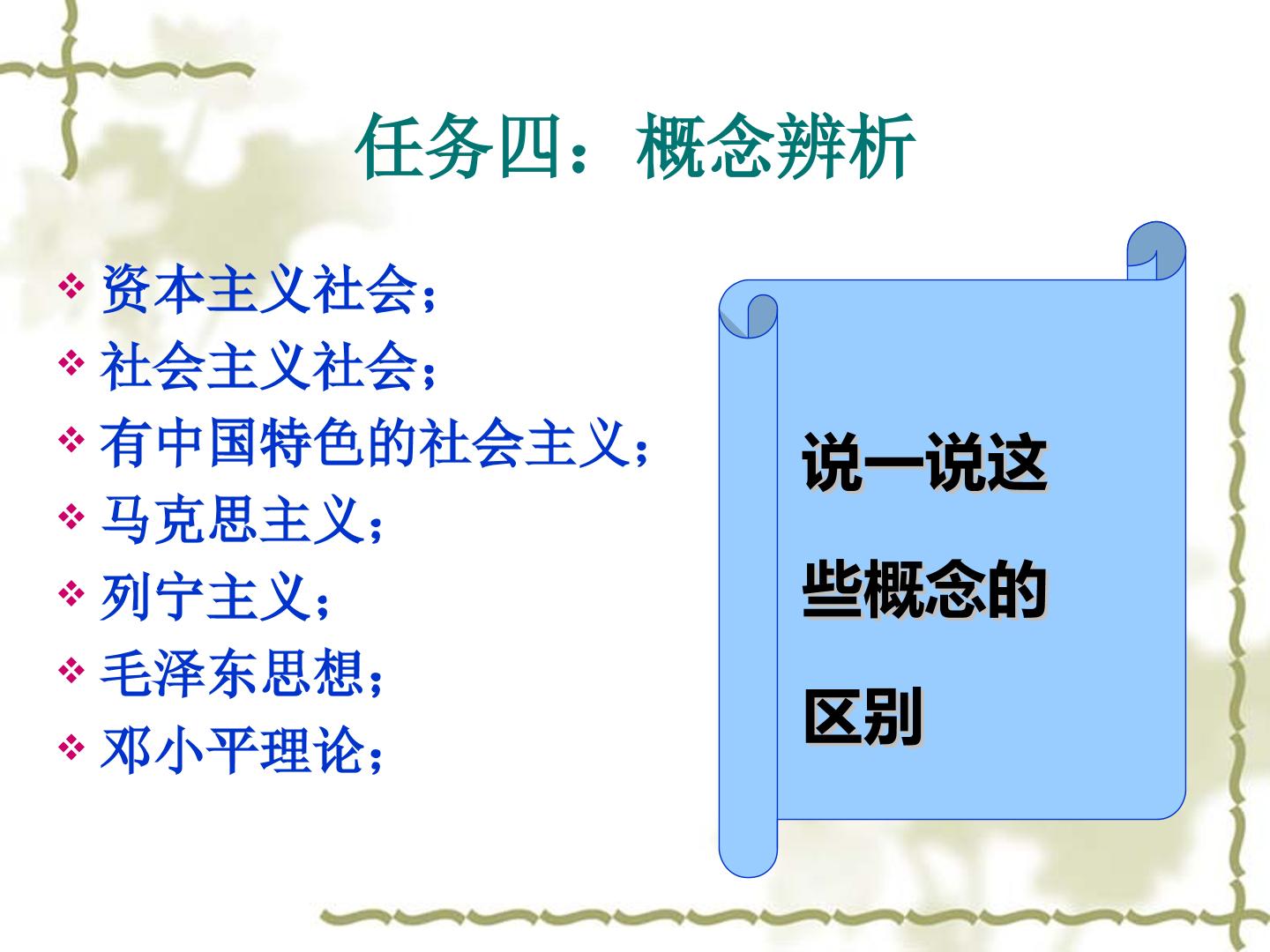 任务四：概念辨析

❖ 资本主义社会；
❖ 社会主义社会；
❖ 有中国特色的社会主义；
❖ 马克思主义；
❖ 列宁主义；
❖ 毛泽东思想；
❖ 邓小平理论；

说一说这些概念的区别